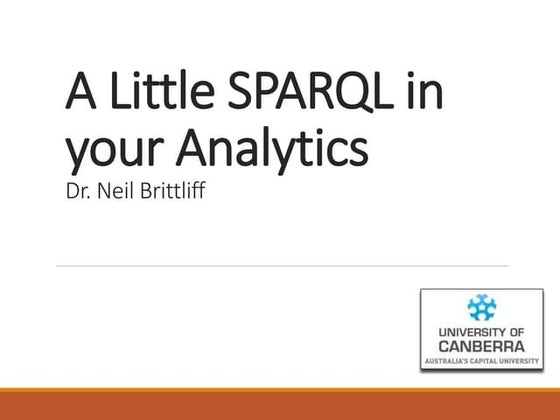 A Little SPARQL in your Analytics

Dr. Neil Brittliff

UNIVERSITY OF CANBERRA
AUSTRALIA'S CAPITAL UNIVERSITY